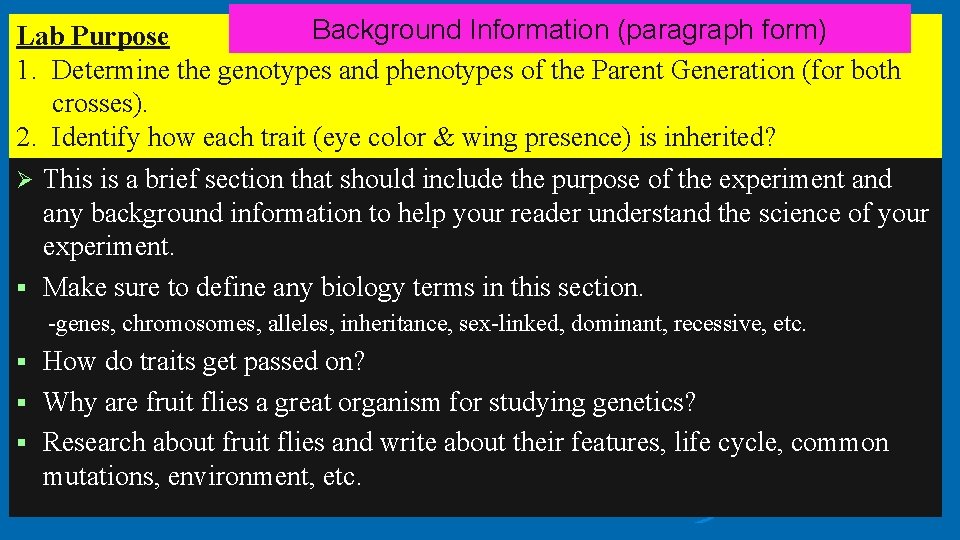 Background Information (paragraph form)

Lab Purpose
1. Determine the genotypes and phenotypes of the Parent Generation (for both crosses).
2. Identify how each trait (eye color & wing presence) is inherited?

➢ This is a brief section that should include the purpose of the experiment and any background information to help your reader understand the science of your experiment.
▪ Make sure to define any biology terms in this section.
-genes, chromosomes, alleles, inheritance, sex-linked, dominant, recessive, etc.
▪ How do traits get passed on?
▪ Why are fruit flies a great organism for studying genetics?
▪ Research about fruit flies and write about their features, life cycle, common mutations, environment, etc.